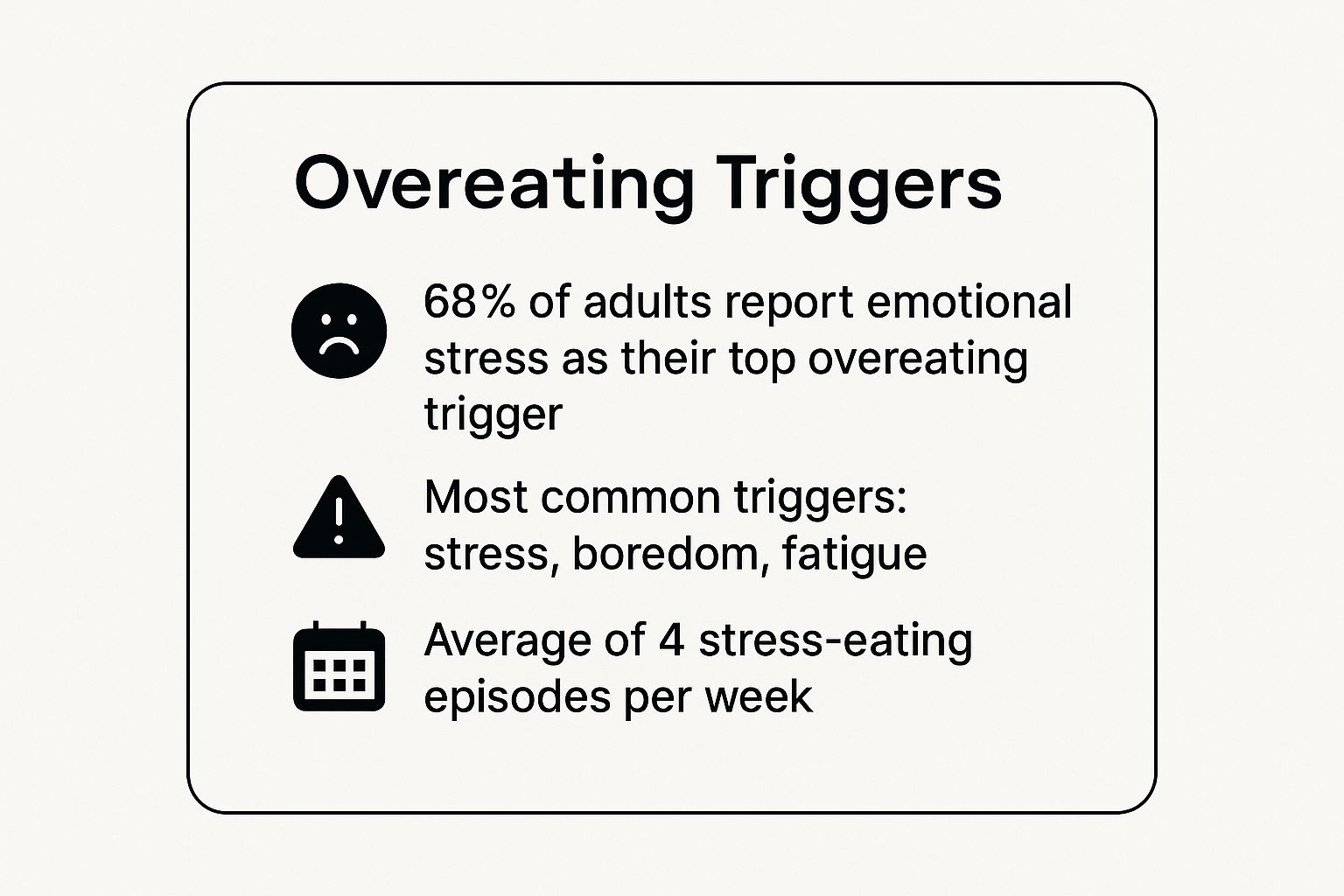 Overeating Triggers

68% of adults report emotional stress as their top overeating trigger

Most common triggers: stress, boredom, fatigue

Average of 4 stress-eating episodes per week